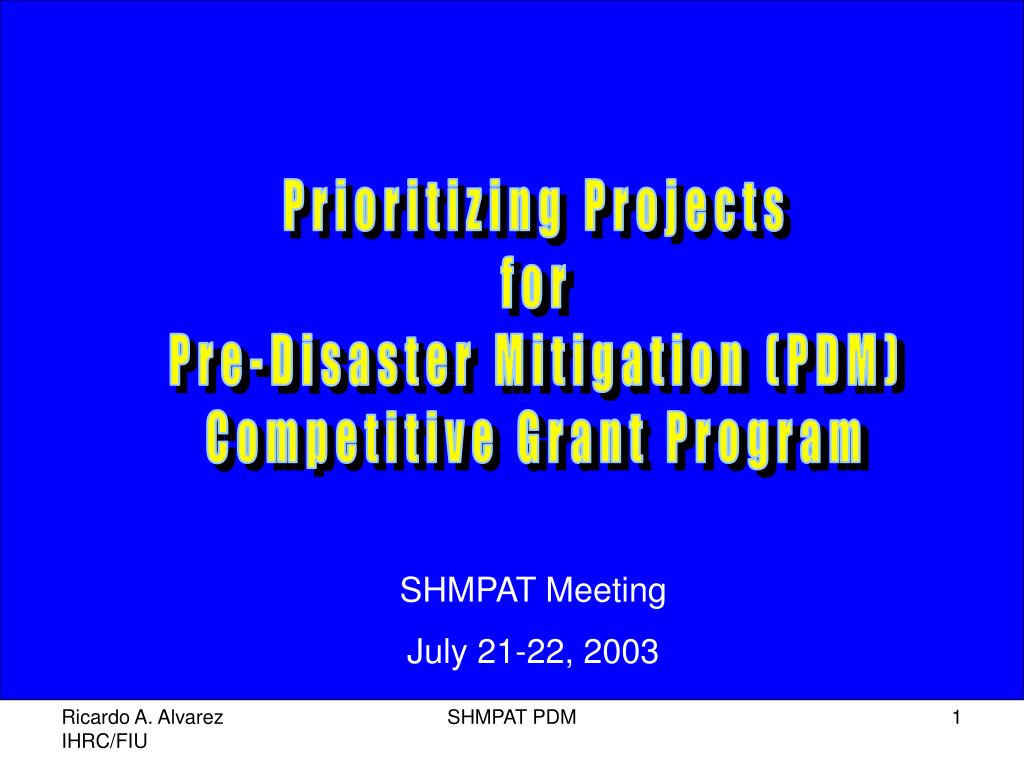 Prioritizing Projects
for
Pre-Disaster Mitigation (PDM)
Competitive Grant Program

SHMPAT Meeting

July 21-22, 2003

Ricardo A. Alvarez
IHRC/FIU

SHMPAT PDM

1